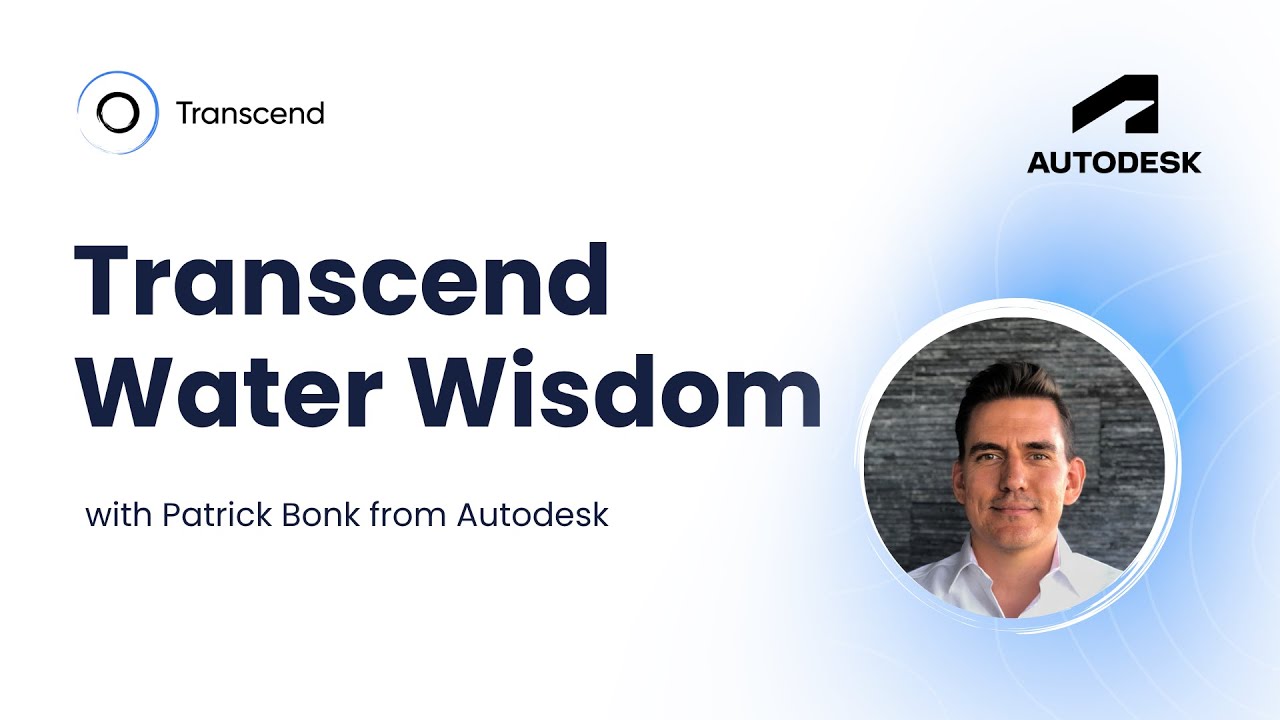 Transcend

AUTODESK

Transcend Water Wisdom

with Patrick Bonk from Autodesk